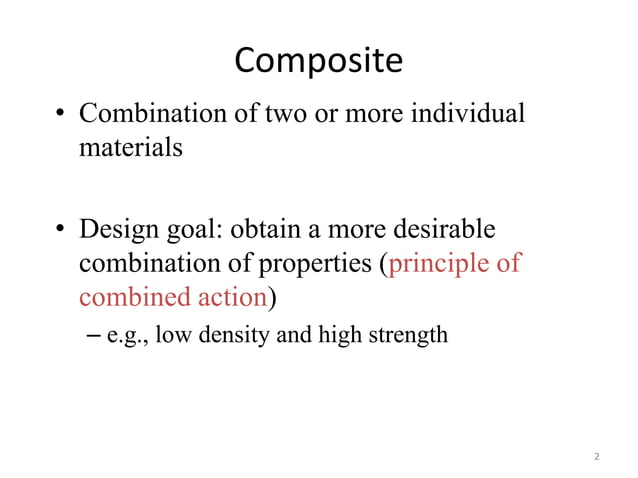 Composite

• Combination of two or more individual materials

• Design goal: obtain a more desirable combination of properties (principle of combined action)

– e.g., low density and high strength

2